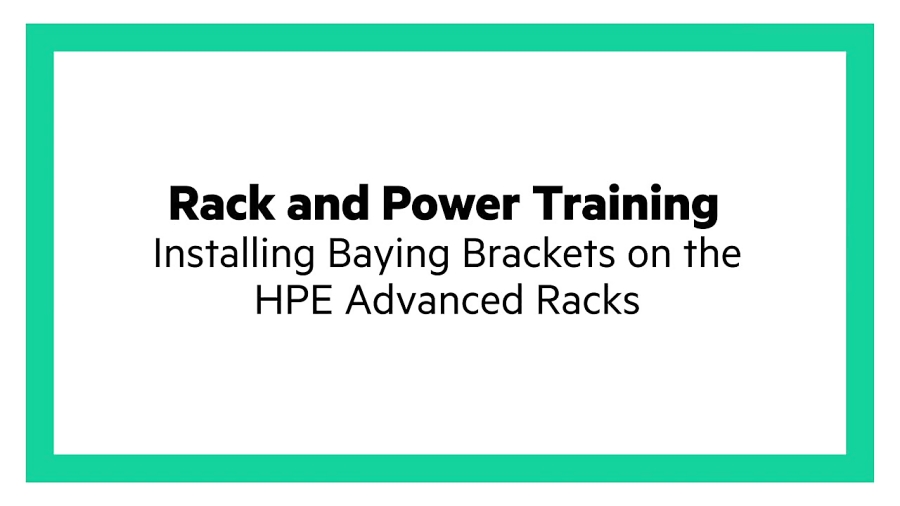 Rack and Power Training
Installing Baying Brackets on the HPE Advanced Racks